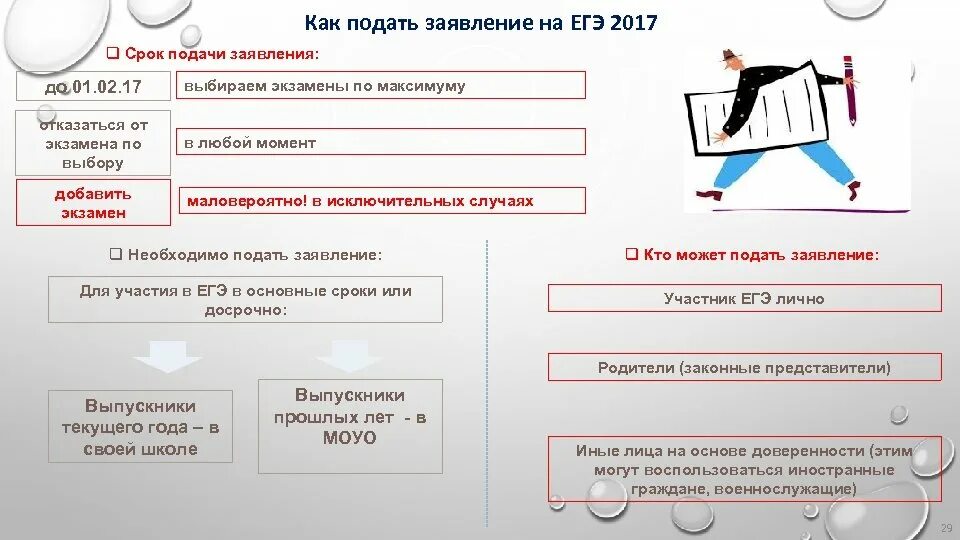 Как подать заявление на ЕГЭ 2017

❑ Срок подачи заявления:

до 01.02.17

выбираем экзамены по максимуму

отказаться от экзамена по выбору

в любой момент

добавить экзамен

маловероятно! в исключительных случаях

❑ Необходимо подать заявление:

Для участия в ЕГЭ в основные сроки или досрочно:

Выпускники текущего года – в своей школе

Выпускники прошлых лет - в МОУО

❑ Кто может подать заявление:

Участник ЕГЭ лично

Родители (законные представители)

Иные лица на основе доверенности (этим могут воспользоваться иностранные граждане, военнослужащие)

29